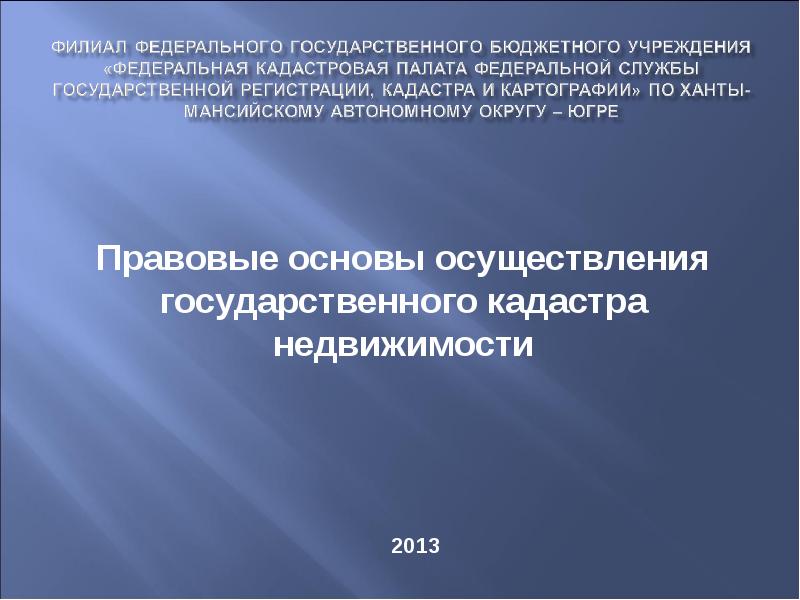 ФИЛИАЛ ФЕДЕРАЛЬНОГО ГОСУДАРСТВЕННОГО БЮДЖЕТНОГО УЧРЕЖДЕНИЯ «ФЕДЕРАЛЬНАЯ КАДАСТРОВАЯ ПАЛАТА ФЕДЕРАЛЬНОЙ СЛУЖБЫ ГОСУДАРСТВЕННОЙ РЕГИСТРАЦИИ, КАДАСТРА И КАРТОГРАФИИ» ПО ХАНТЫ-МАНСИЙСКОМУ АВТОНОМНОМУ ОКРУГУ – ЮГРЕ

Правовые основы осуществления государственного кадастра недвижимости

2013